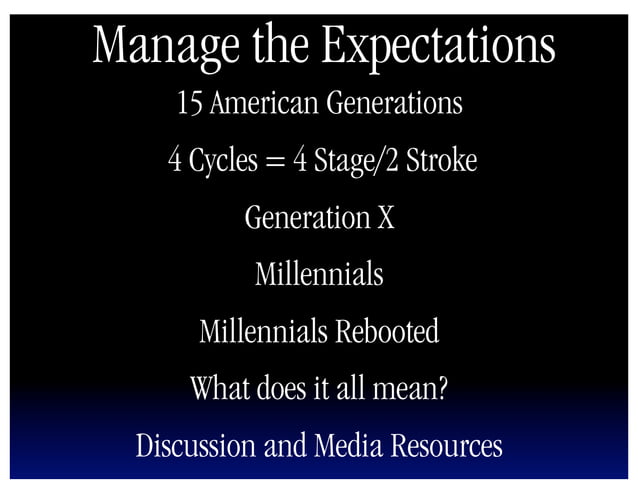 Manage the Expectations

15 American Generations

4 Cycles = 4 Stage/2 Stroke

Generation X

Millennials

Millennials Rebooted

What does it all mean?

Discussion and Media Resources